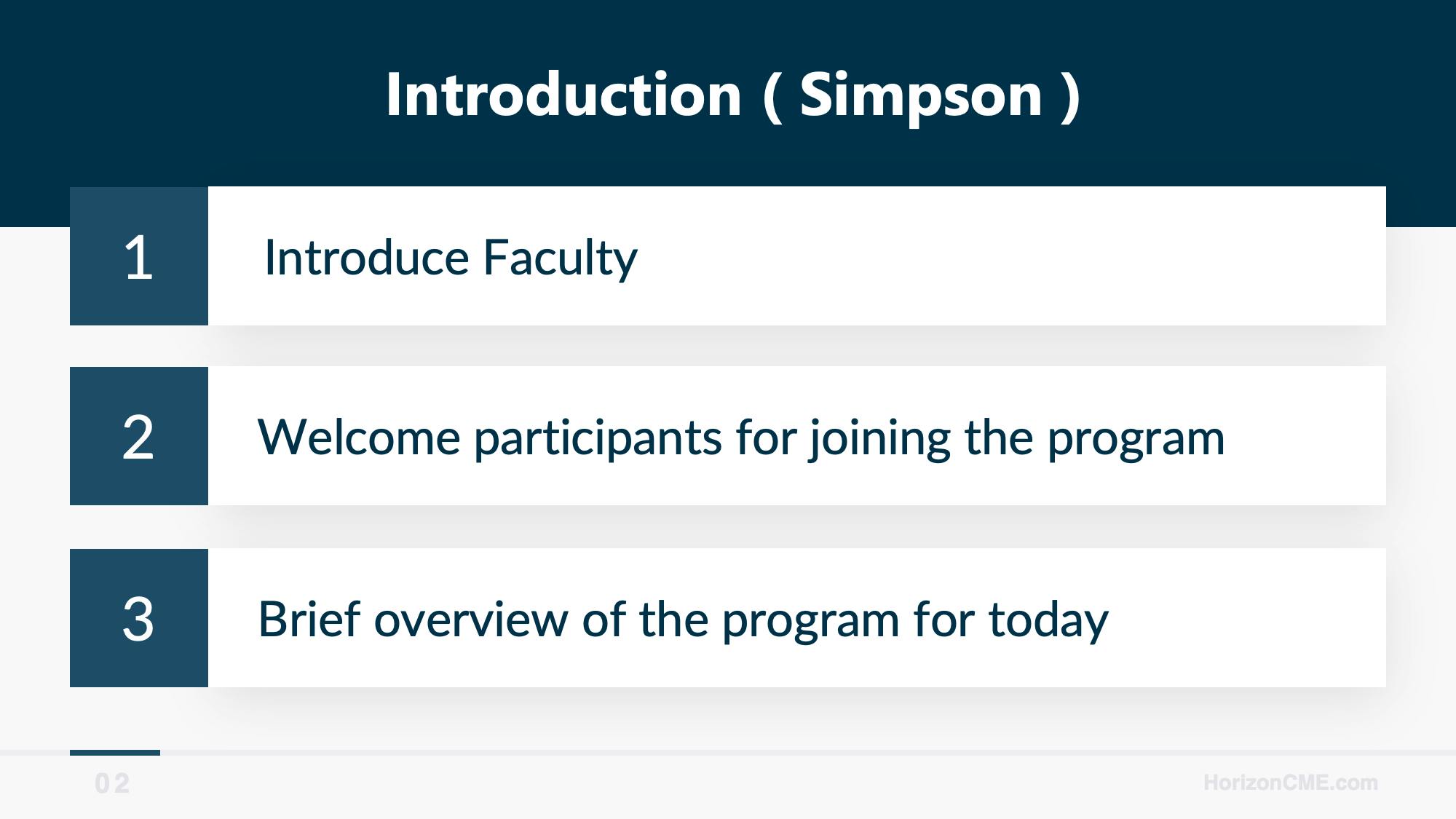 Introduction ( Simpson )

1 Introduce Faculty

2 Welcome participants for joining the program

3 Brief overview of the program for today

02

HorizonCME.com